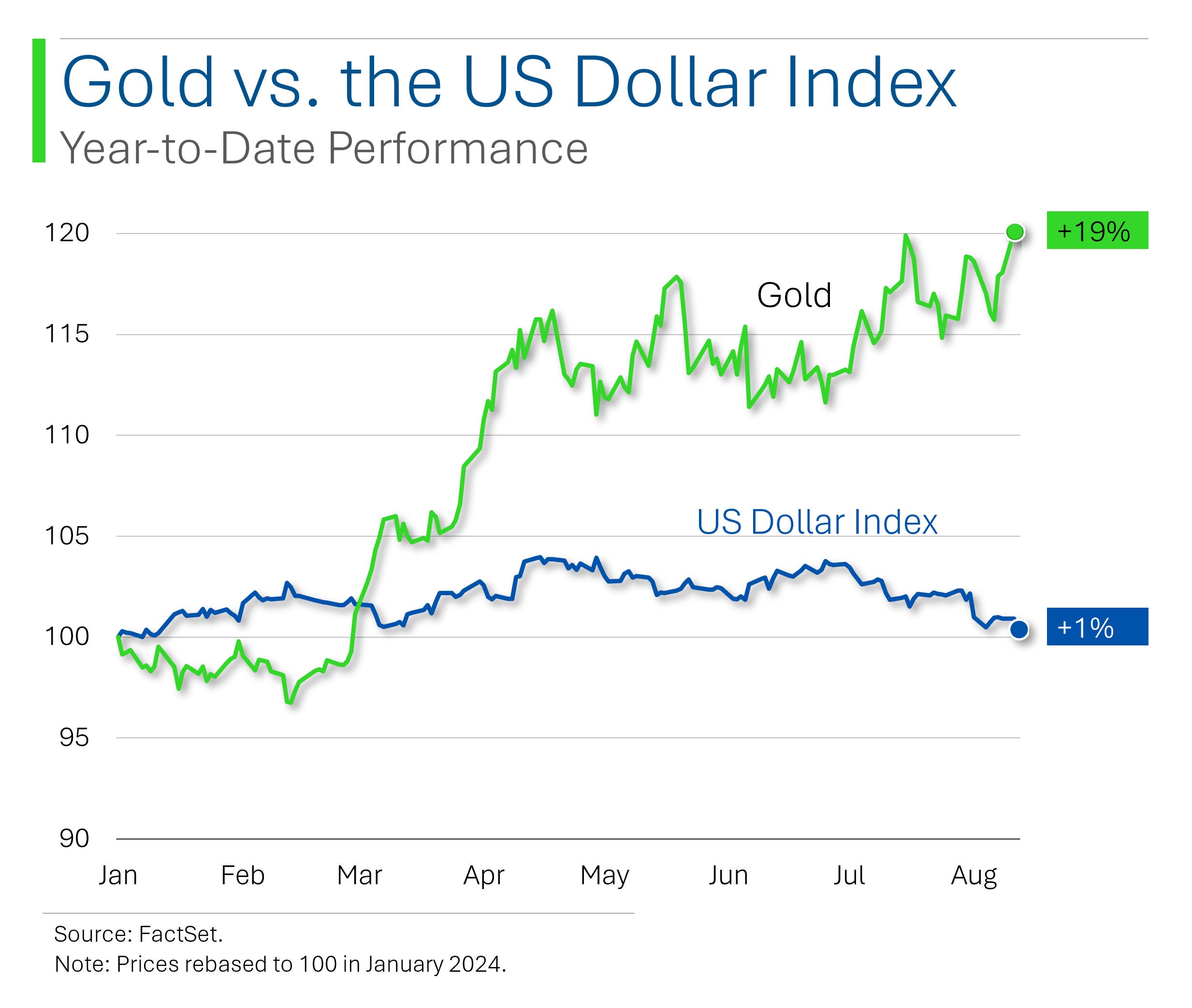 Gold vs. the US Dollar Index

Year-to-Date Performance

120
115
110
105
100
95
90

+19%

Gold

US Dollar Index

+1%

Jan Feb Mar Apr May Jun Jul Aug

Source: FactSet.

Note: Prices rebased to 100 in January 2024.